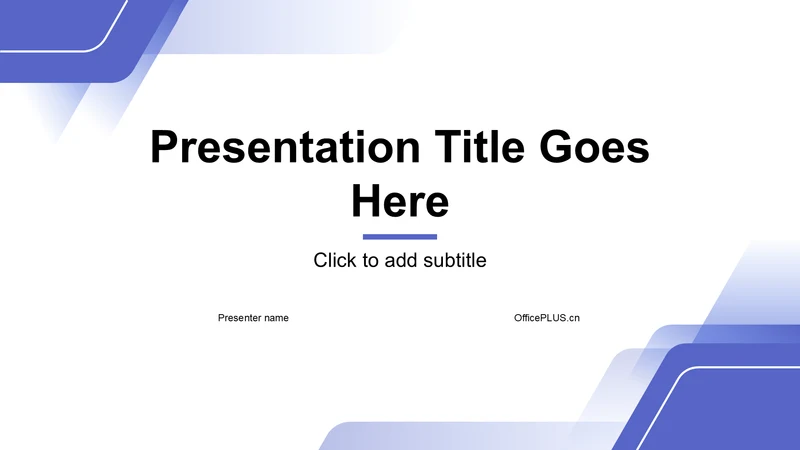 Presentation Title Goes Here

Click to add subtitle

Presenter name

OfficePLUS.cn